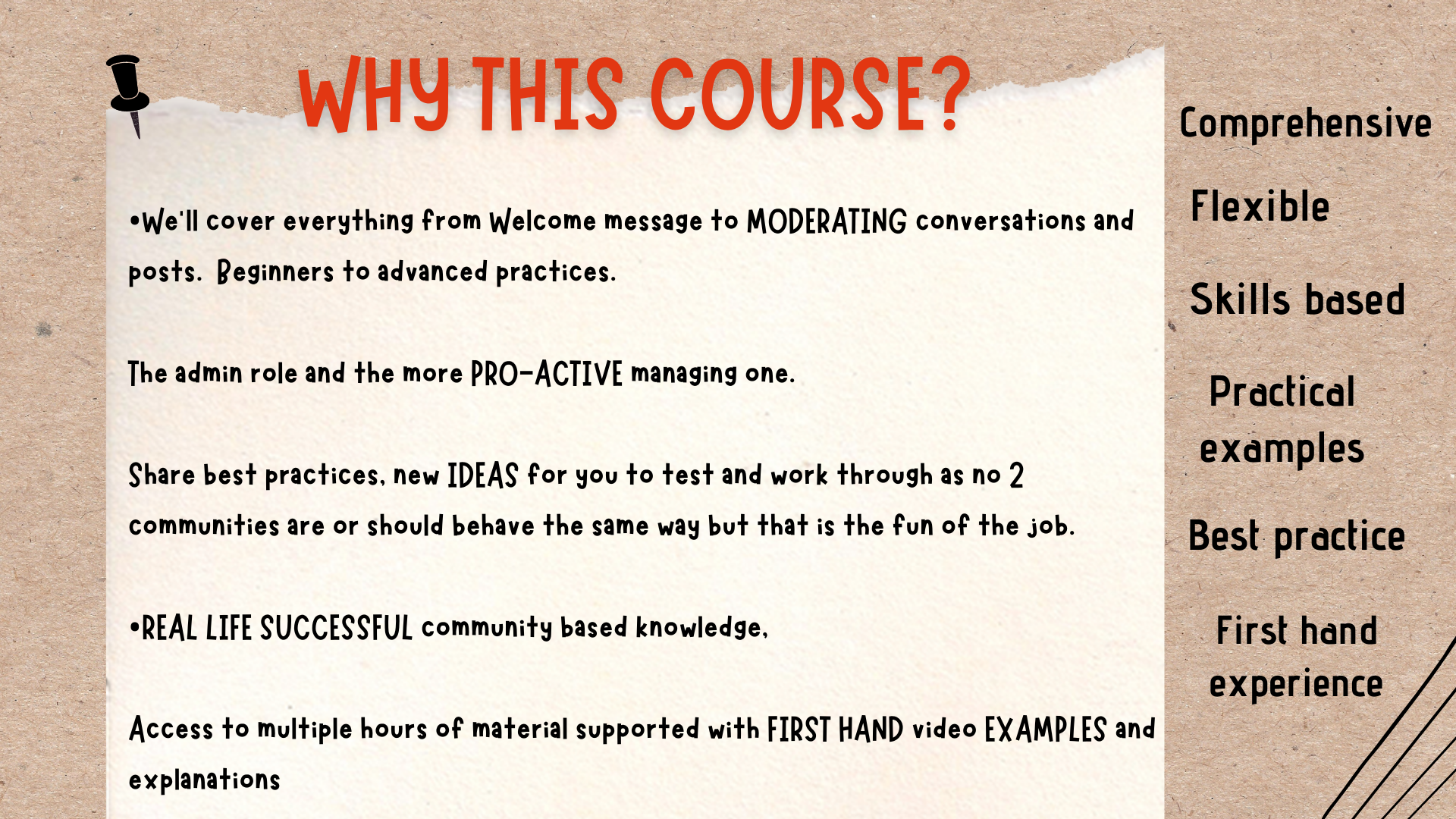 WHY THIS COURSE?

•We'll cover everything from Welcome message to MODERATING conversations and posts. Beginners to advanced practices.

The admin role and the more PRO-ACTIVE managing one.

Share best practices, new IDEAS for you to test and work through as no 2 communities are or should behave the same way but that is the fun of the job.

•REAL LIFE SUCCESSFUL community based knowledge,

Access to multiple hours of material supported with FIRST HAND video EXAMPLES and explanations

Comprehensive

Flexible

Skills based

Practical examples

Best practice

First hand experience